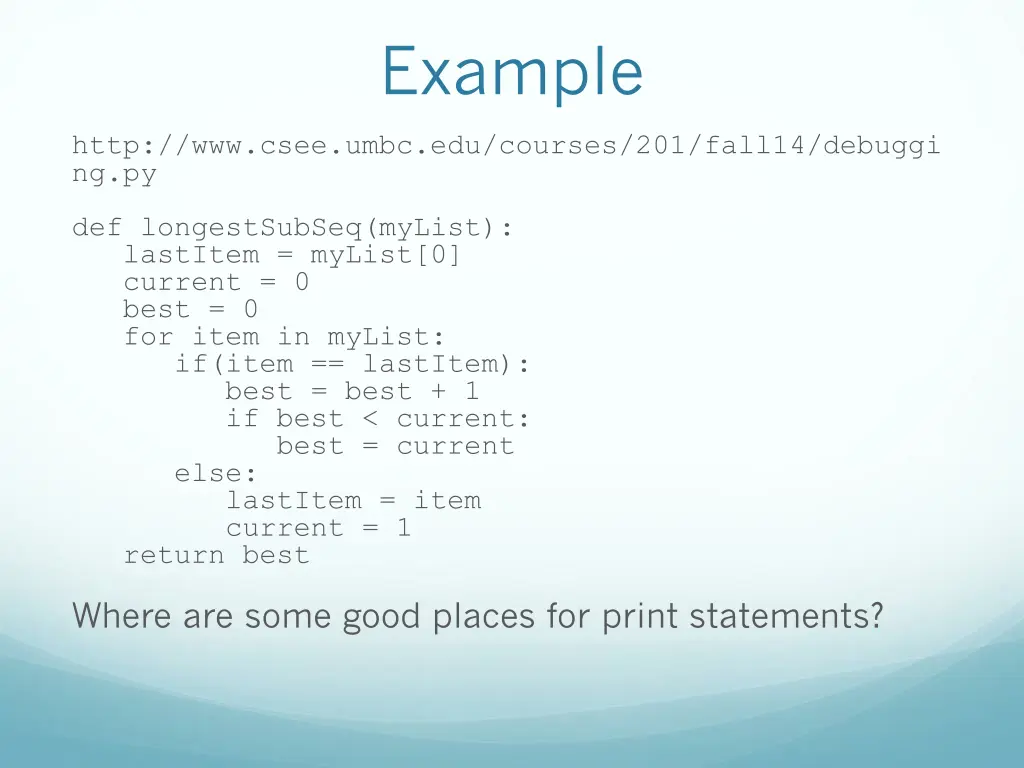 Example

http://www.csee.umbc.edu/courses/201/fall14/debugging.py

def longestSubSeq(myList):
    lastItem = myList[0]
    current = 0
    best = 0
    for item in myList:
        if(item == lastItem):
            best = best + 1
            if best < current:
                best = current
        else:
            lastItem = item
            current = 1
    return best

Where are some good places for print statements?